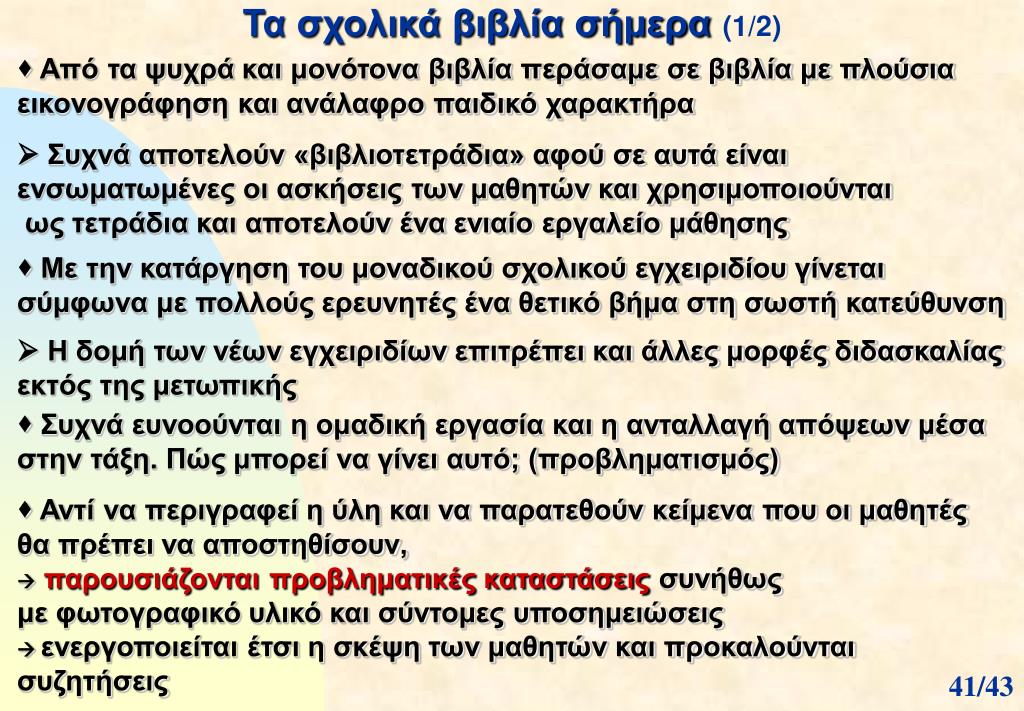 Τα σχολικά βιβλία σήμερα (1/2)

♦ Από τα ψυχρά και μονότονα βιβλία περάσαμε σε βιβλία με πλούσια εικονογράφηση και ανάλαφρο παιδικό χαρακτήρα

➢ Συχνά αποτελούν «βιβλιοτετράδια» αφού σε αυτά είναι ενσωματωμένες οι ασκήσεις των μαθητών και χρησιμοποιούνται ως τετράδια και αποτελούν ένα ενιαίο εργαλείο μάθησης

♦ Με την κατάργηση του μοναδικού σχολικού εγχειριδίου γίνεται σύμφωνα με πολλούς ερευνητές ένα θετικό βήμα στη σωστή κατεύθυνση

➢ Η δομή των νέων εγχειριδίων επιτρέπει και άλλες μορφές διδασκαλίας εκτός της μετωπικής

♦ Συχνά ευνοούνται η ομαδική εργασία και η ανταλλαγή απόψεων μέσα στην τάξη. Πώς μπορεί να γίνει αυτό; (προβληματισμός)

♦ Αντί να περιγραφεί η ύλη και να παρατεθούν κείμενα που οι μαθητές θα πρέπει να αποστηθίσουν,
→ παρουσιάζονται προβληματικές καταστάσεις συνήθως με φωτογραφικό υλικό και σύντομες υποσημειώσεις
→ ενεργοποιείται έτσι η σκέψη των μαθητών και προκαλούνται συζητήσεις

41/43